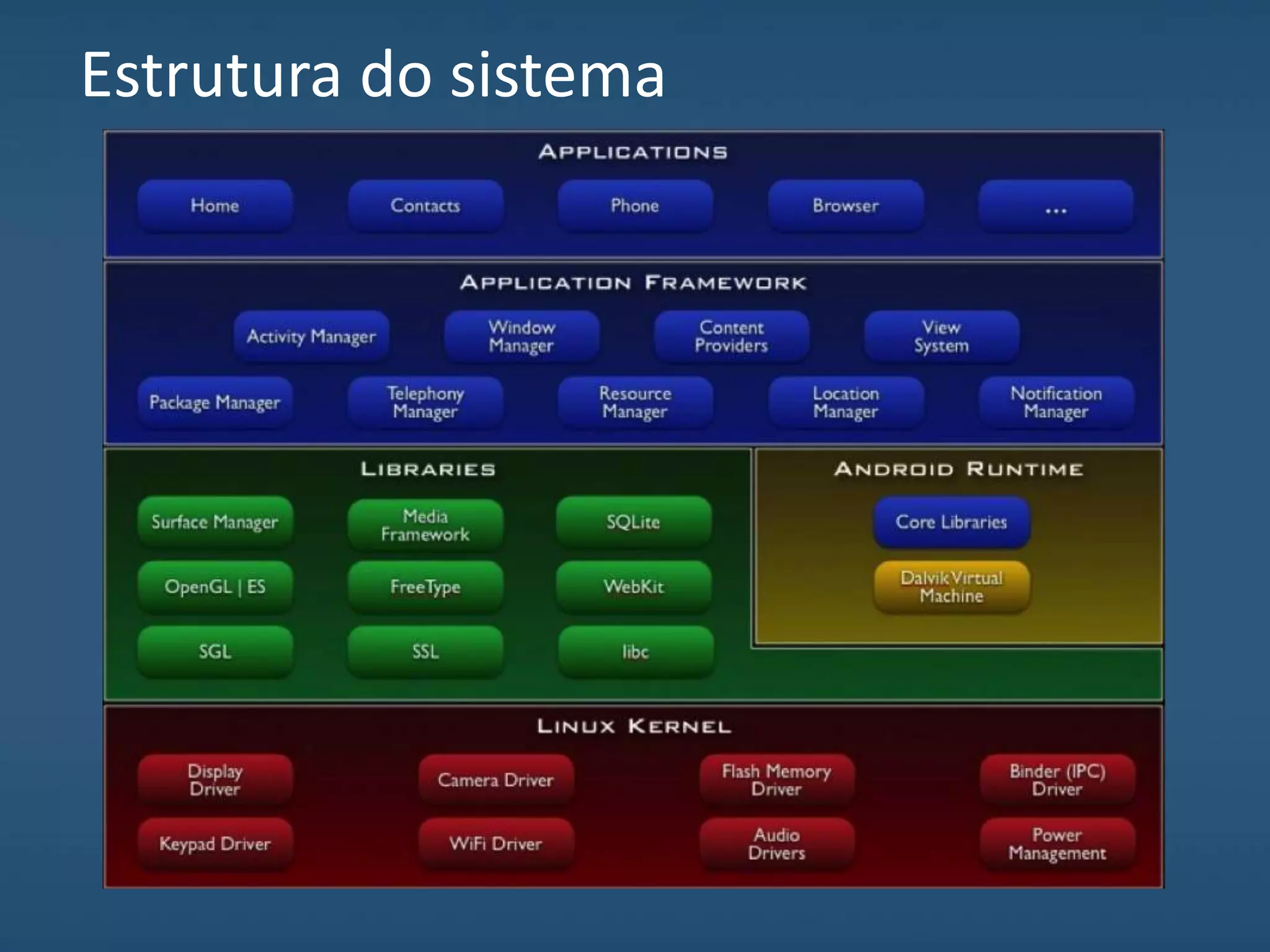 Estrutura do sistema

APPLICATIONS

Home
Contacts
Phone
Browser
...

APPLICATION FRAMEWORK

Activity Manager
Window Manager
Content Providers
View System
Package Manager
Telephony Manager
Resource Manager
Location Manager
Notification Manager

LIBRARIES

Surface Manager
Media Framework
SQLite
OpenGL | ES
FreeType
WebKit
SGL
SSL
libc

ANDROID RUNTIME

Core Libraries
Dalvik Virtual Machine

LINUX KERNEL

Display Driver
Camera Driver
Flash Memory Driver
Binder (IPC) Driver
Keypad Driver
WiFi Driver
Audio Drivers
Power Management